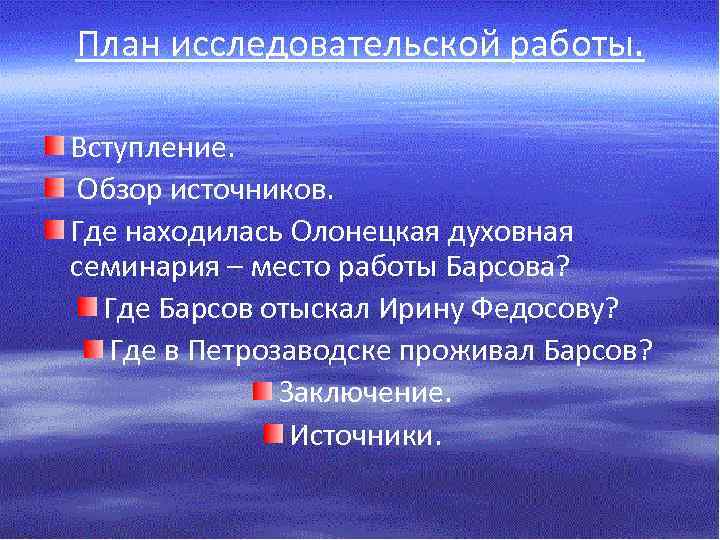 План исследовательской работы.

Вступление.

Обзор источников.

Где находилась Олонецкая духовная семинария – место работы Барсова?

Где Барсов отыскал Ирину Федосову?

Где в Петрозаводске проживал Барсов?

Заключение.

Источники.